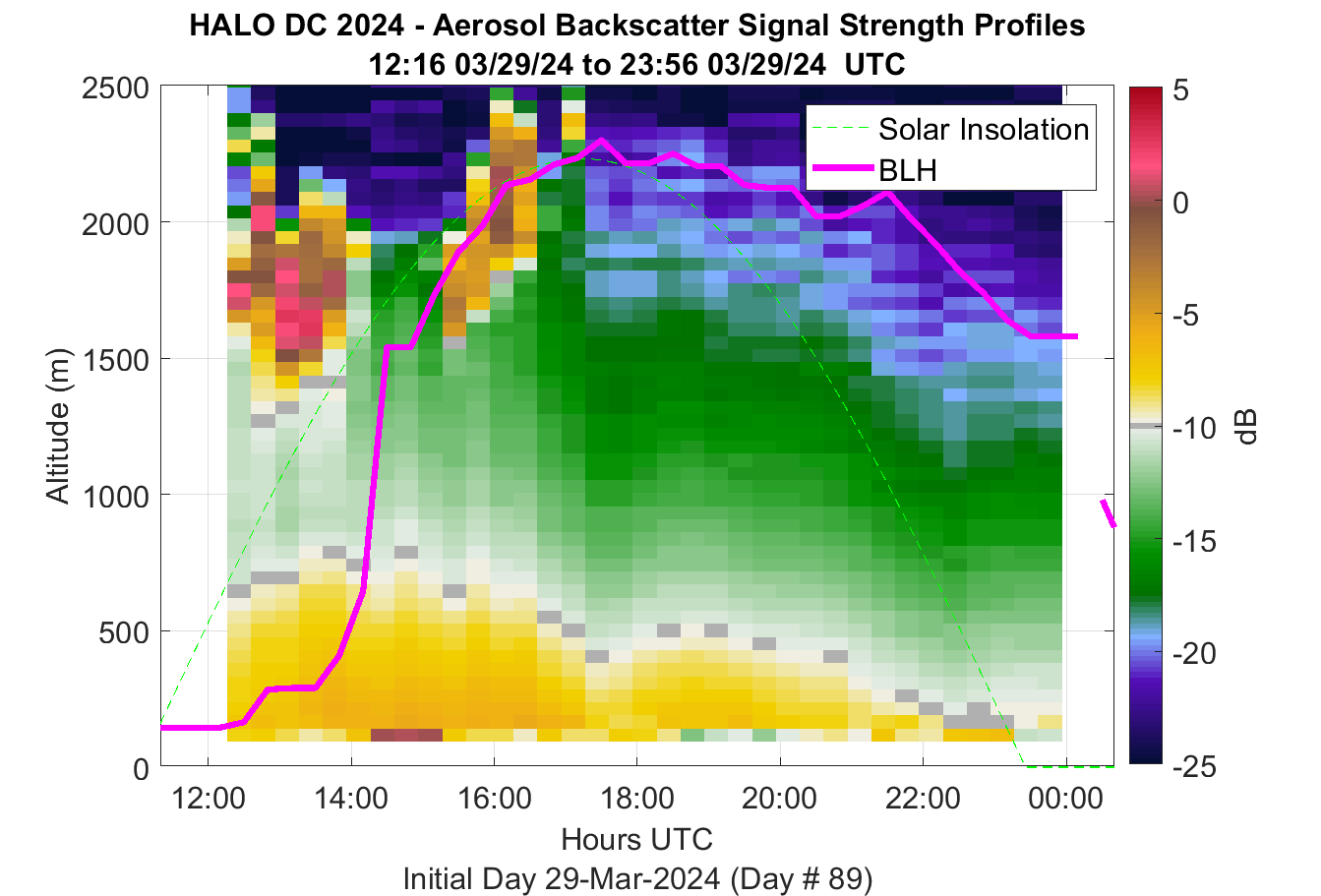 HALO DC 2024 - Aerosol Backscatter Signal Strength Profiles
12:16 03/29/24 to 23:56 03/29/24 UTC

Solar Insolation
BLH

Altitude (m)
2500
2000
1500
1000
500
0

12:00
14:00
16:00
18:00
20:00
22:00
00:00
Hours UTC
Initial Day 29-Mar-2024 (Day # 89)

5
0
-5
-10
-15
-20
-25
dB